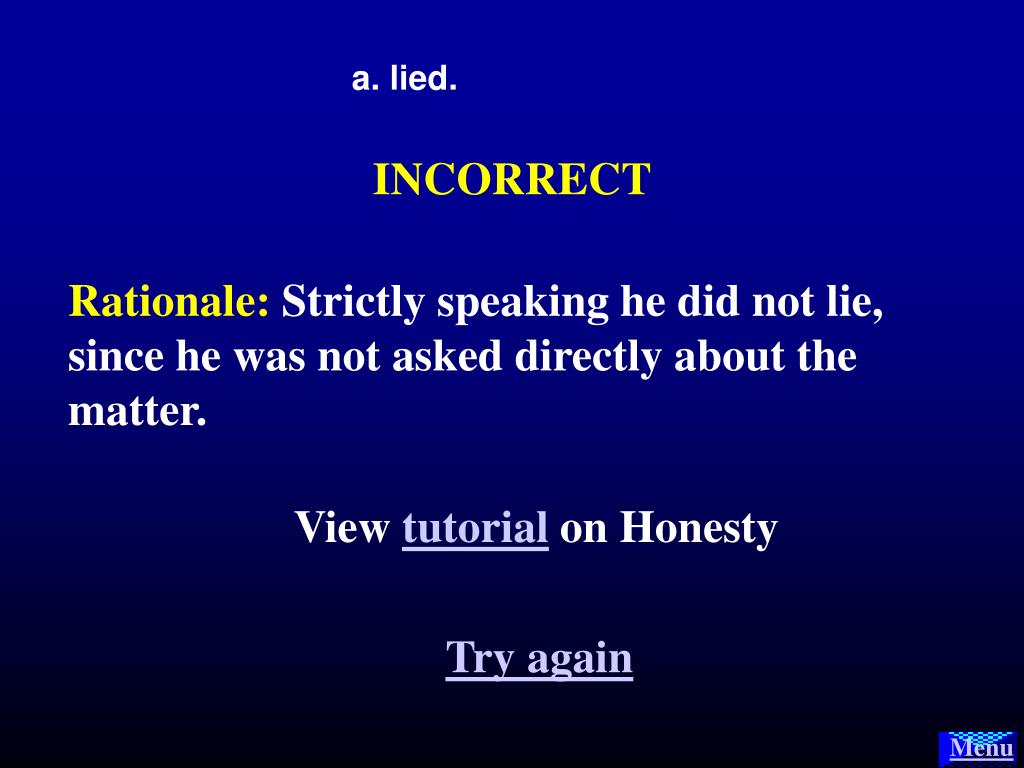 a. lied.

INCORRECT

Rationale: Strictly speaking he did not lie, since he was not asked directly about the matter.

View tutorial on Honesty

Try again

Menu